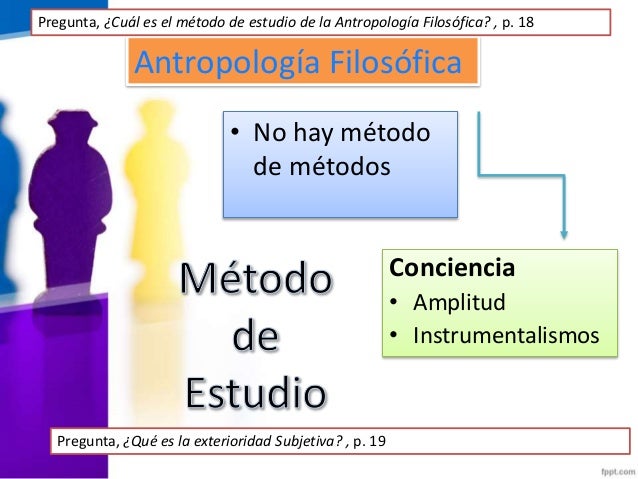 Pregunta, ¿Cuál es el método de estudio de la Antropología Filosófica? , p. 18

Antropología Filosófica

• No hay método de métodos

Método de Estudio

Conciencia
• Amplitud
• Instrumentalismos

Pregunta, ¿Qué es la exterioridad Subjetiva? , p. 19

fppt.com